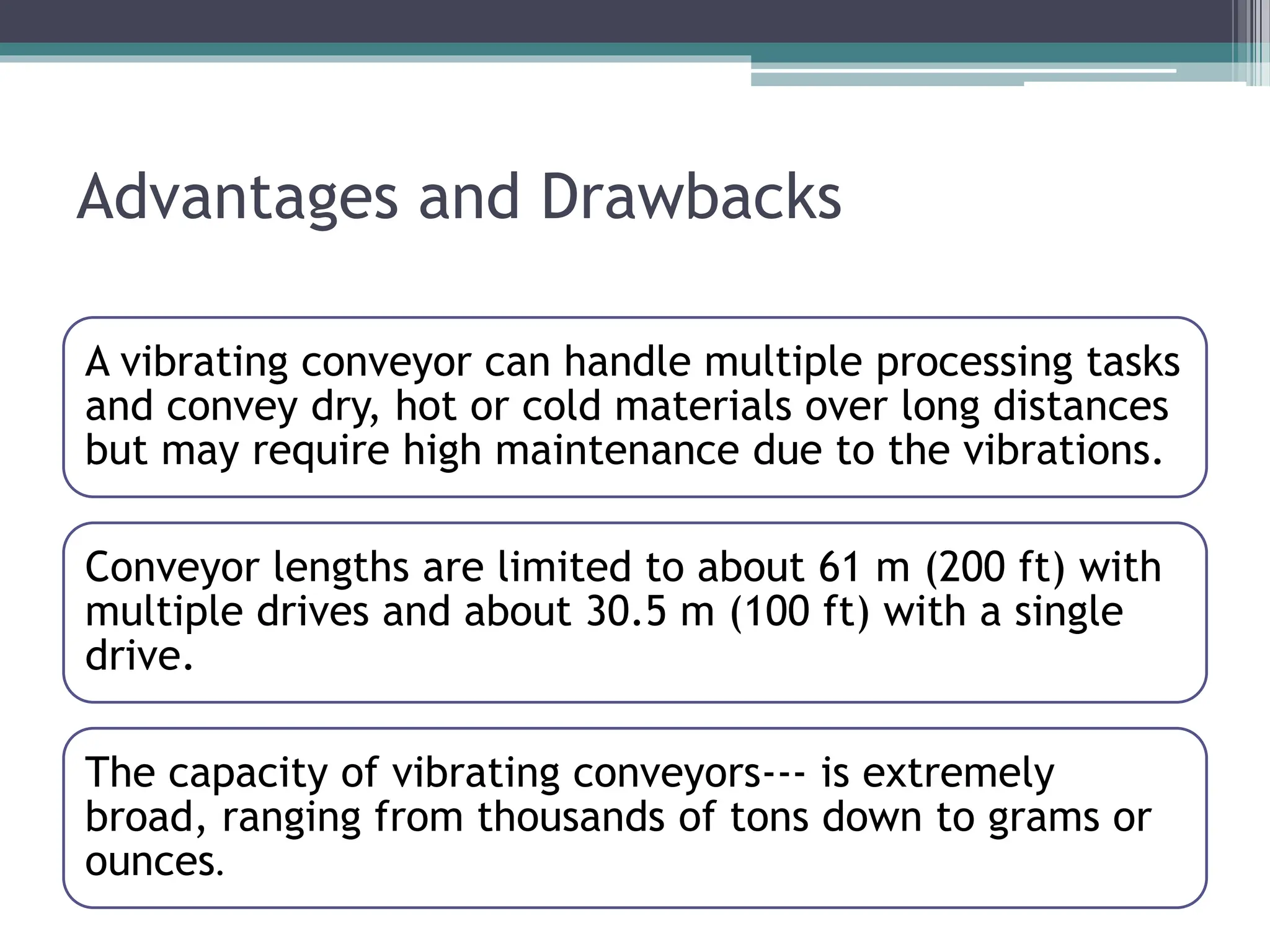 Advantages and Drawbacks

A vibrating conveyor can handle multiple processing tasks and convey dry, hot or cold materials over long distances but may require high maintenance due to the vibrations.

Conveyor lengths are limited to about 61 m (200 ft) with multiple drives and about 30.5 m (100 ft) with a single drive.

The capacity of vibrating conveyors--- is extremely broad, ranging from thousands of tons down to grams or ounces.